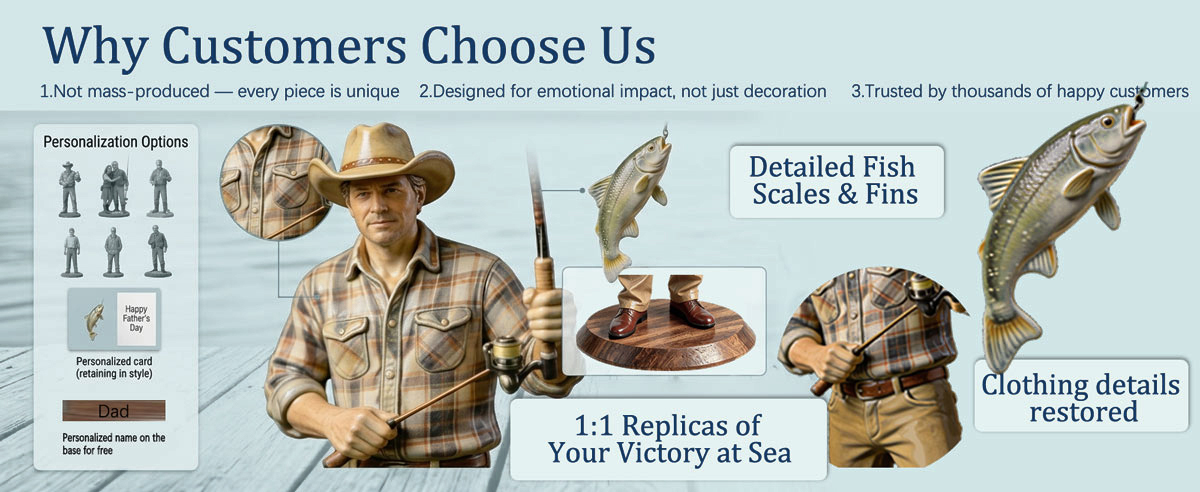 Why Customers Choose Us

1.Not mass-produced — every piece is unique

2.Designed for emotional impact, not just decoration

3.Trusted by thousands of happy customers

Personalization Options

Happy Father's Day

Personalized card (retaining in style)

Dad

Personalized name on the base for free

Detailed Fish Scales & Fins

1:1 Replicas of Your Victory at Sea

Clothing details restored